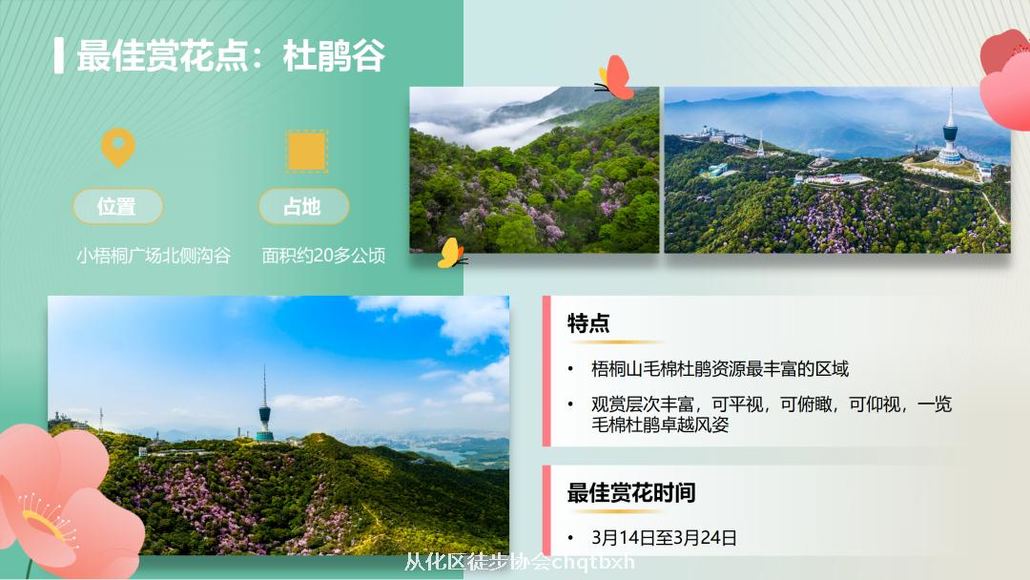 最佳赏花点：杜鹃谷

位置

小梧桐广场北侧沟谷

占地

面积约20多公顷

特点

• 梧桐山毛棉杜鹃资源最丰富的区域

• 观赏层次丰富，可平视，可俯瞰，可仰视，一览毛棉杜鹃卓越风姿

最佳赏花时间

• 3月14日至3月24日

从化区徒步协会chqtbxh